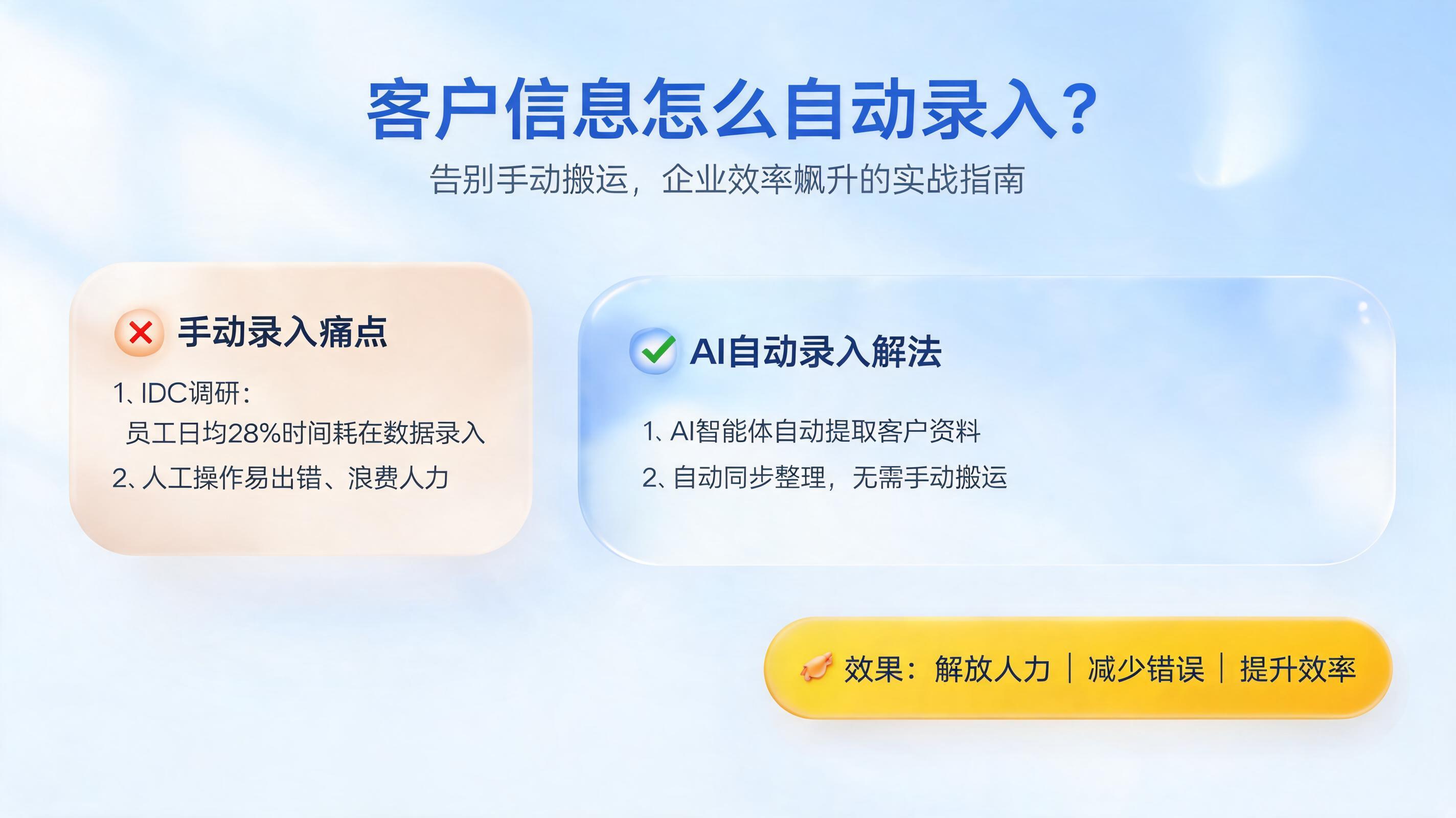 客户信息怎么自动录入？
告别手动搬运，企业效率飙升的实战指南

手动录入痛点
1、IDC调研：
员工日均28%时间耗在数据录入
2、人工操作易出错、浪费人力

AI自动录入解法
1、AI智能体自动提取客户资料
2、自动同步整理，无需手动搬运

效果：解放人力 | 减少错误 | 提升效率